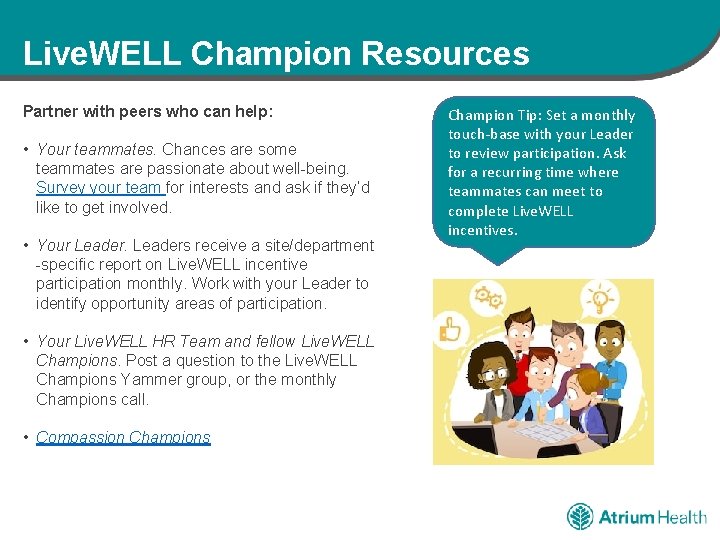 LiveWELL Champion Resources

Partner with peers who can help:

• Your teammates. Chances are some teammates are passionate about well-being. Survey your team for interests and ask if they'd like to get involved.

• Your Leader. Leaders receive a site/department -specific report on LiveWELL incentive participation monthly. Work with your Leader to identify opportunity areas of participation.

• Your LiveWELL HR Team and fellow LiveWELL Champions. Post a question to the LiveWELL Champions Yammer group, or the monthly Champions call.

• Compassion Champions

Champion Tip: Set a monthly touch-base with your Leader to review participation. Ask for a recurring time where teammates can meet to complete LiveWELL incentives.

Atrium Health